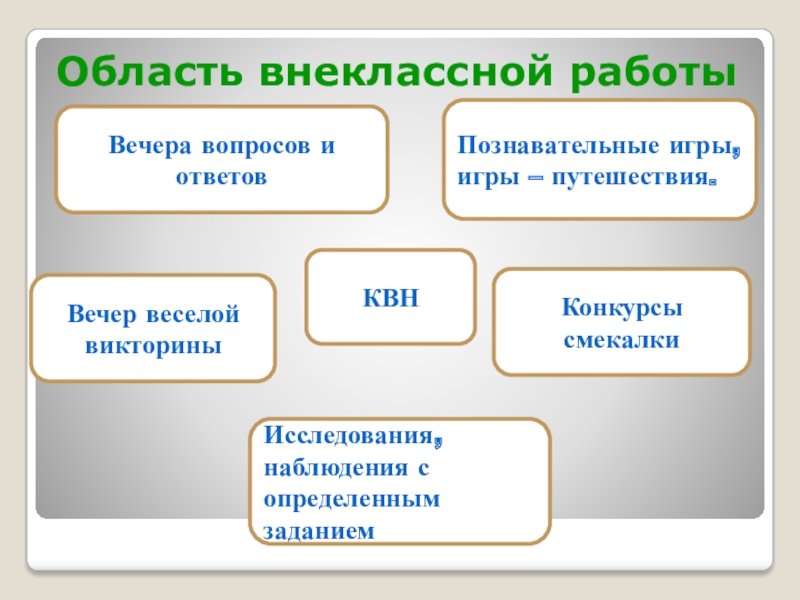 Область внеклассной работы

Вечера вопросов и ответов

Познавательные игры, игры – путешествия.

Вечер веселой викторины

КВН

Конкурсы смекалки

Исследования, наблюдения с определенным заданием